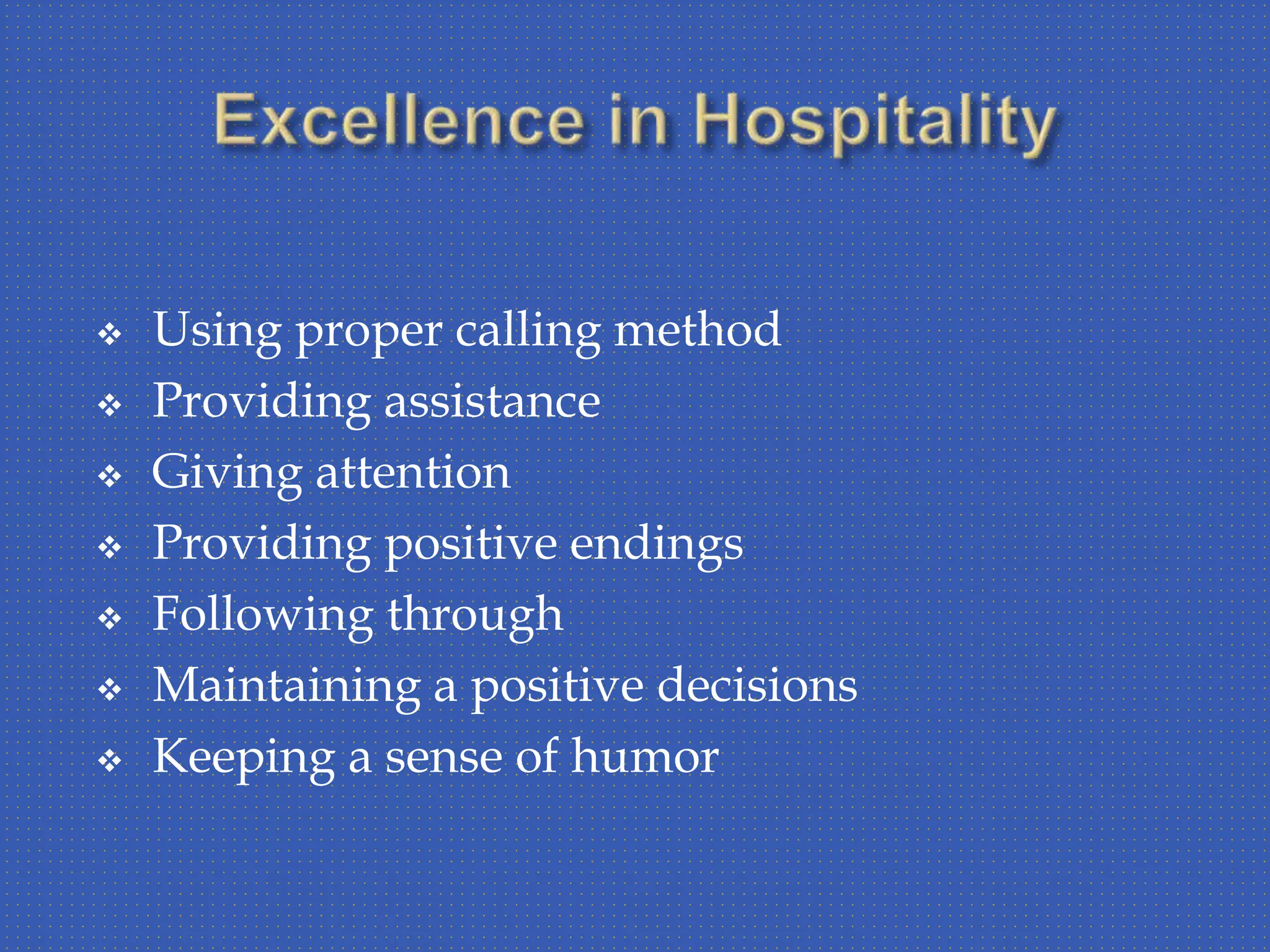 Excellence in Hospitality

❖ Using proper calling method
❖ Providing assistance
❖ Giving attention
❖ Providing positive endings
❖ Following through
❖ Maintaining a positive decisions
❖ Keeping a sense of humor